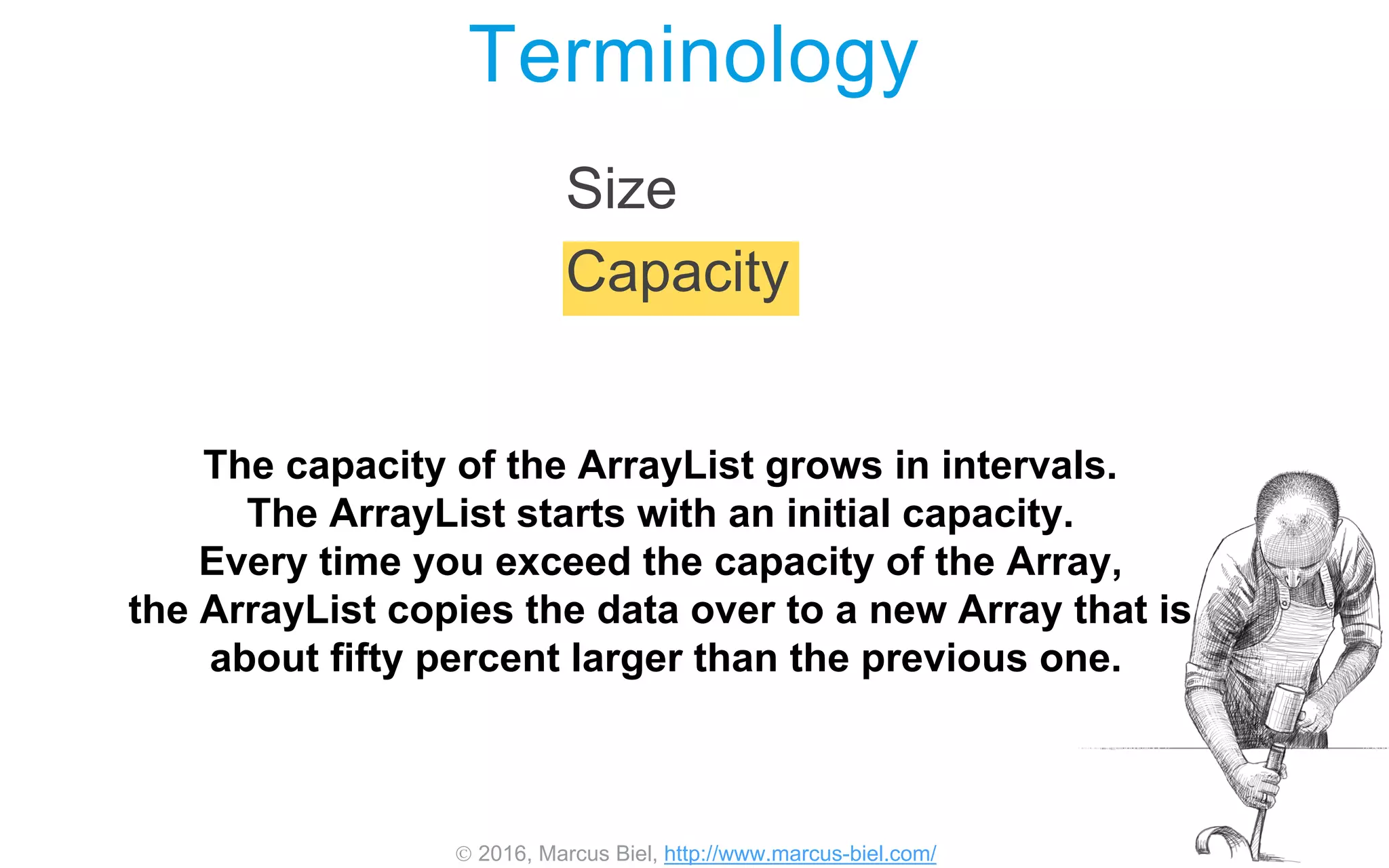 Terminology

Size

Capacity

The capacity of the ArrayList grows in intervals. The ArrayList starts with an initial capacity. Every time you exceed the capacity of the Array, the ArrayList copies the data over to a new Array that is about fifty percent larger than the previous one.

© 2016, Marcus Biel, http://www.marcus-biel.com/